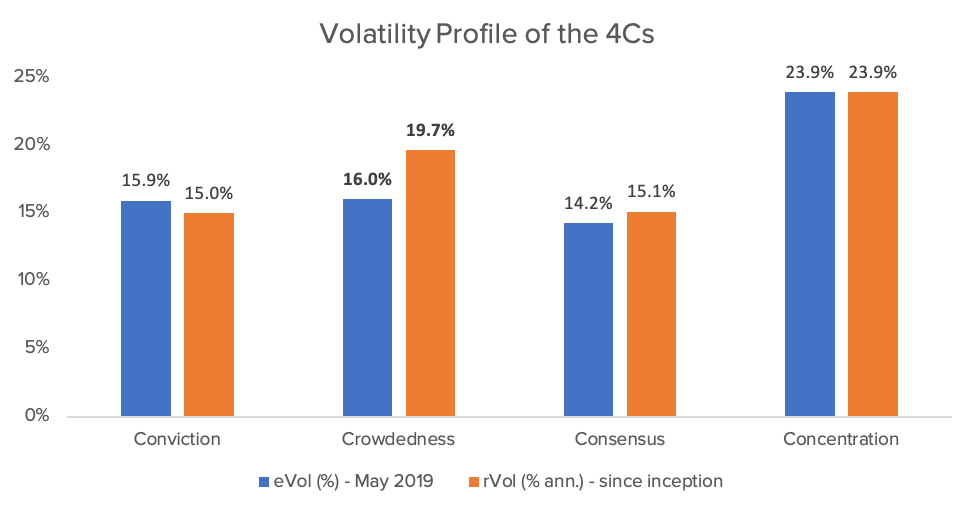 Volatility Profile of the 4Cs

25%
20%
15%
10%
5%
0%

15.9%
15.0%
16.0%
19.7%
14.2%
15.1%
23.9%
23.9%

Conviction
Crowdedness
Consensus
Concentration

eVol (%) - May 2019
rVol (% ann.) - since inception